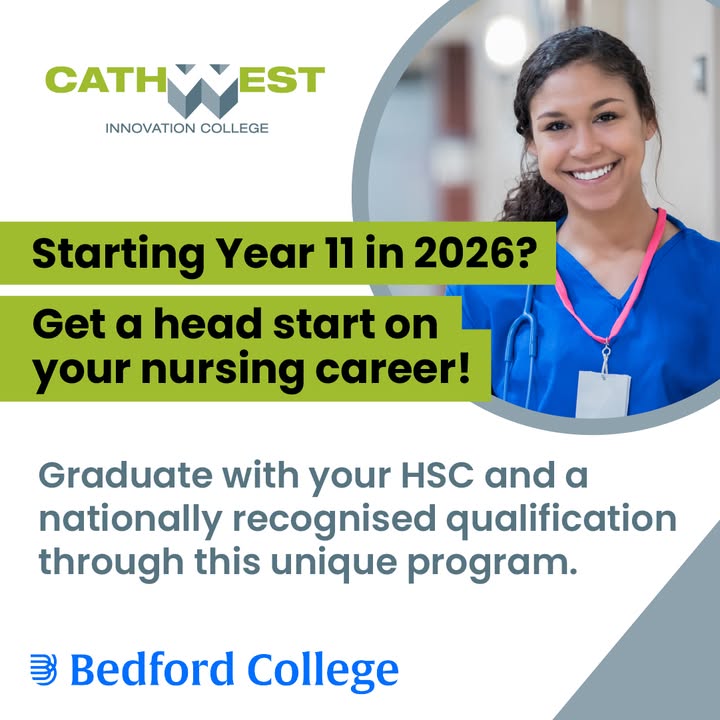 CATHWEST
INNOVATION COLLEGE

Starting Year 11 in 2026?

Get a head start on your nursing career!

Graduate with your HSC and a nationally recognised qualification through this unique program.

Bedford College